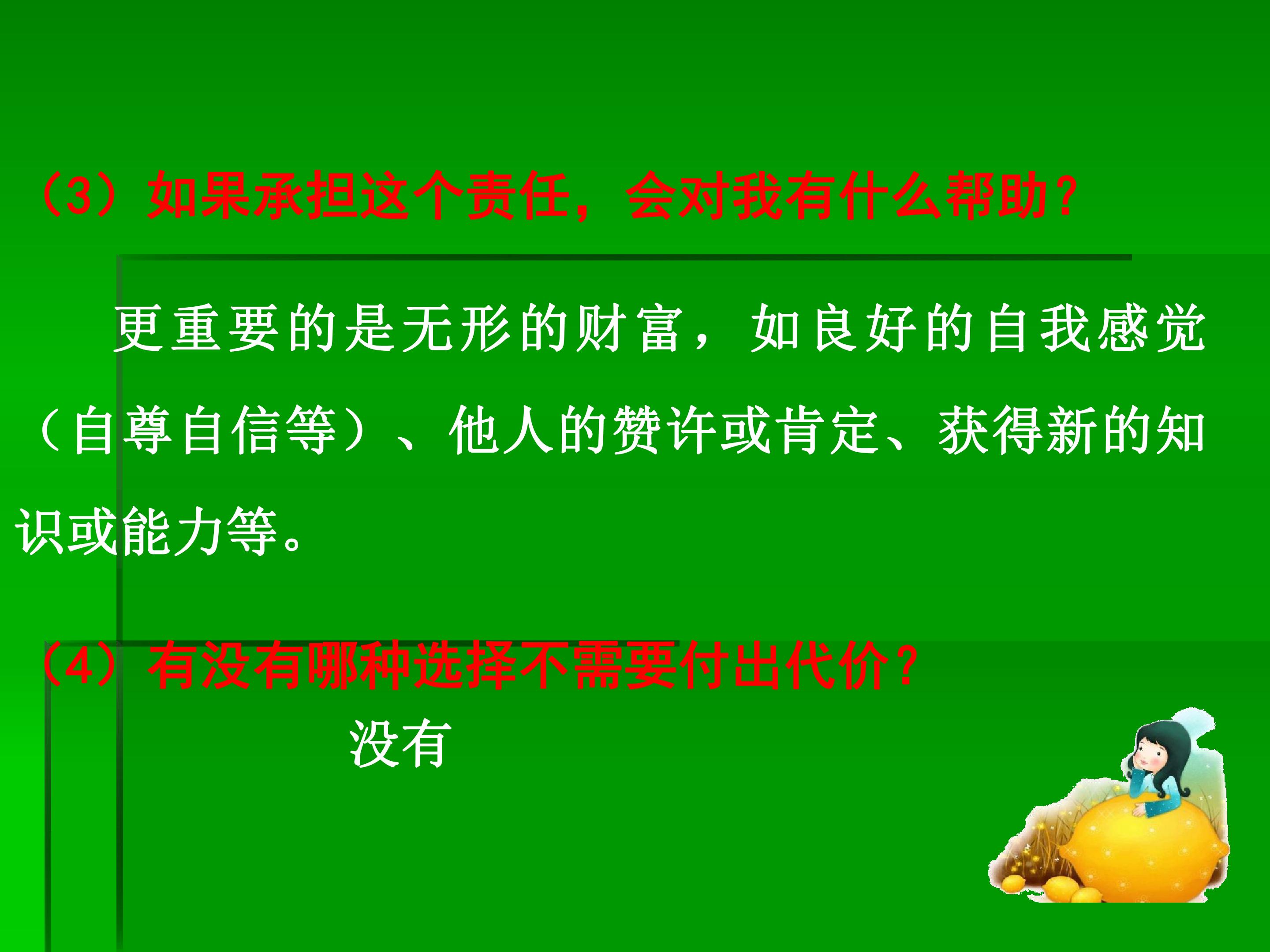 （3）如果承担这个责任，会对我有什么帮助？

更重要的是无形的财富，如良好的自我感觉（自尊自信等）、他人的赞许或肯定、获得新的知识或能力等。

（4）有没有哪种选择不需要付出代价？

没有